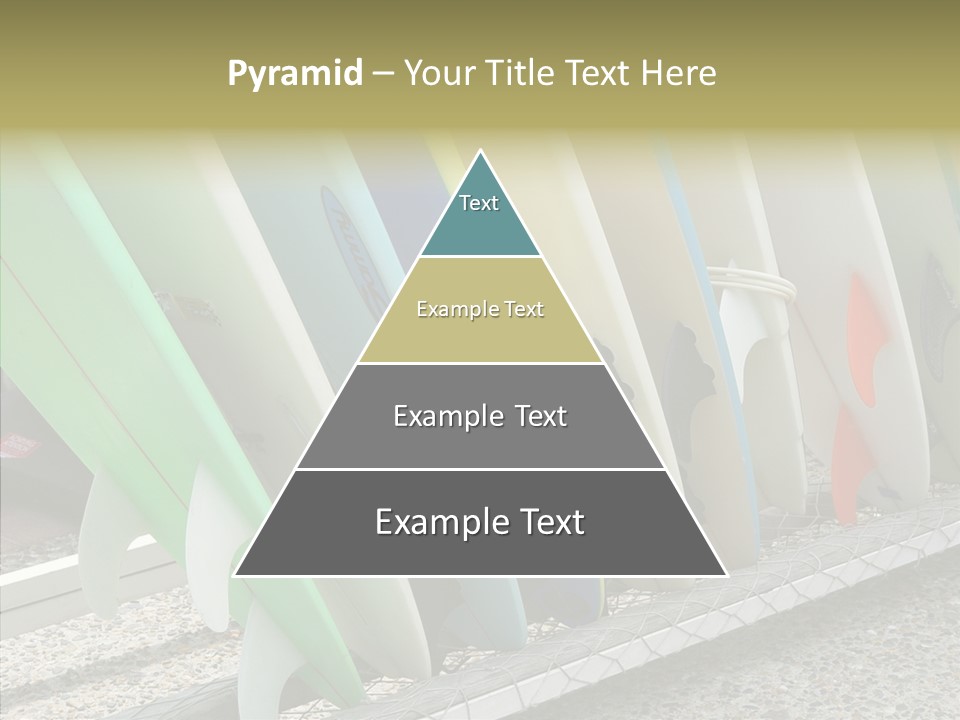 Pyramid – Your Title Text Here

Text

Example Text

Example Text

Example Text